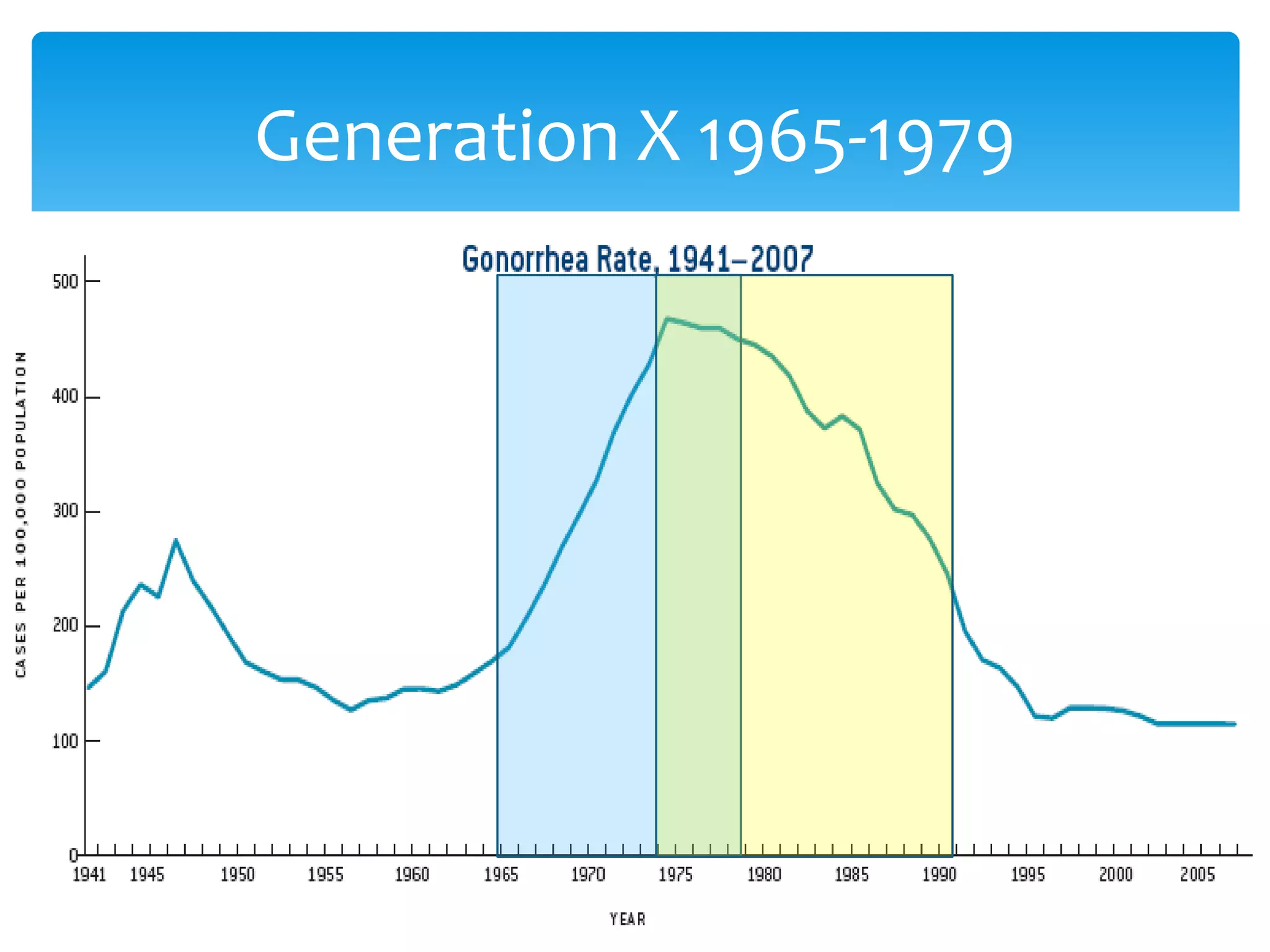 Generation X 1965-1979

Gonorrhea Rate, 1941–2007

CASES PER 100,000 POPULATION

500
400
300
200
100
0

1941 1945 1950 1955 1960 1965 1970 1975 1980 1985 1990 1995 2000 2005

YEAR